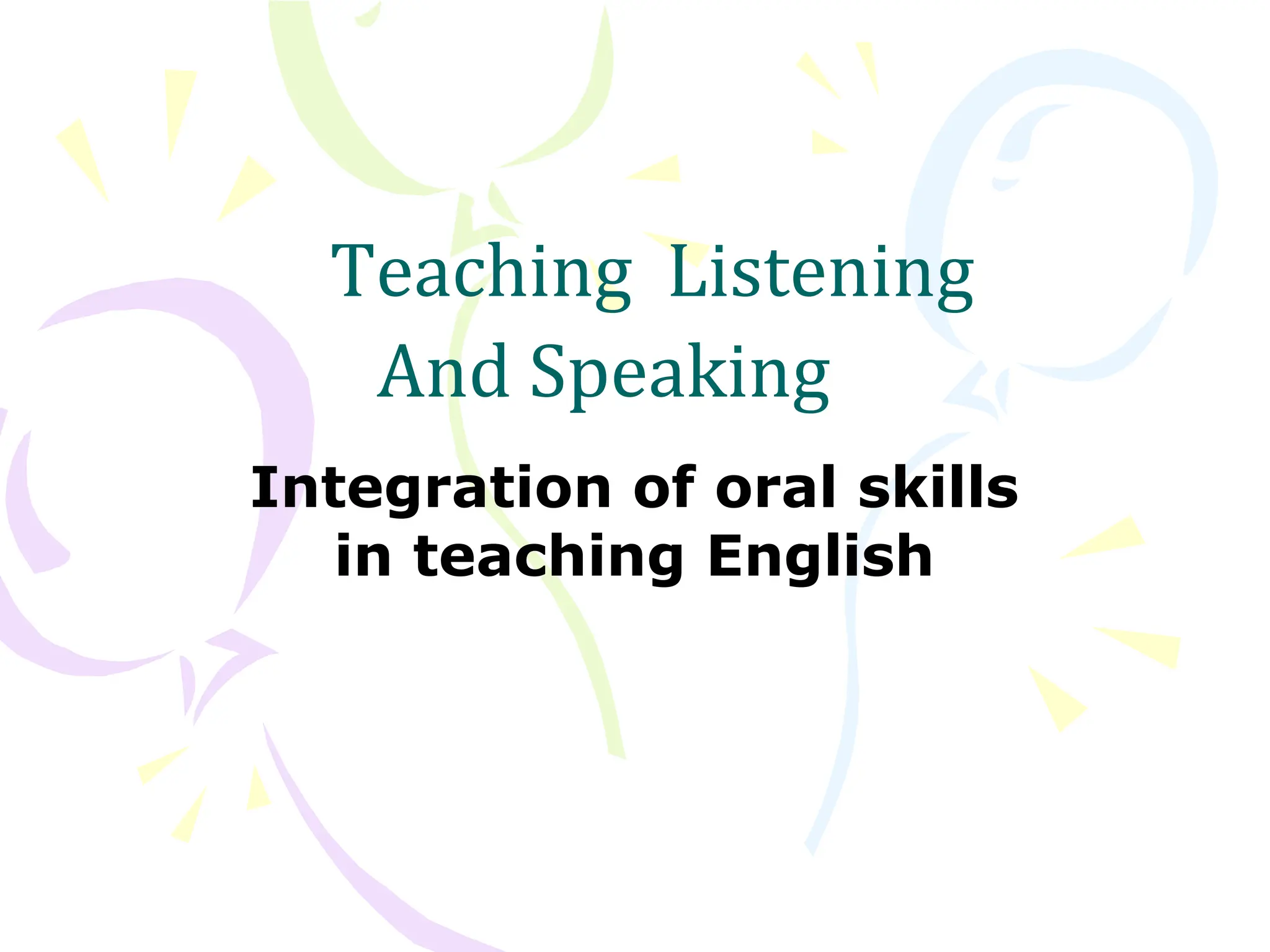 Teaching Listening
And Speaking

Integration of oral skills in teaching English